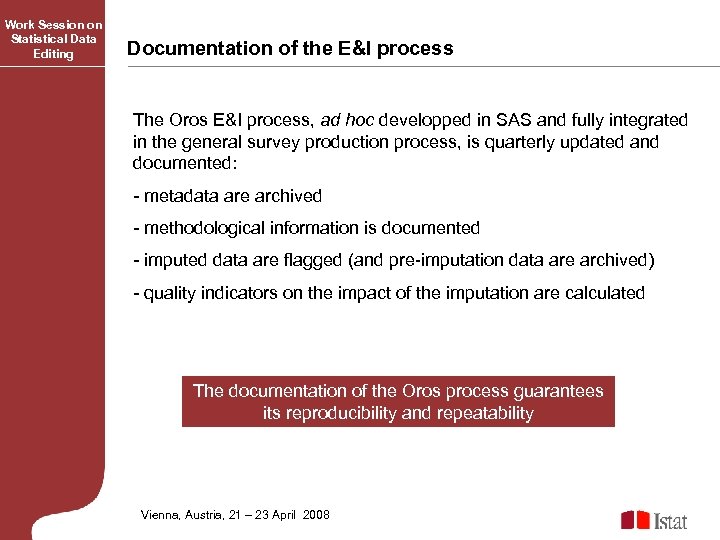 Work Session on Statistical Data Editing

Documentation of the E&I process

The Oros E&I process, ad hoc developped in SAS and fully integrated in the general survey production process, is quarterly updated and documented:

- metadata are archived

- methodological information is documented

- imputed data are flagged (and pre-imputation data are archived)

- quality indicators on the impact of the imputation are calculated

The documentation of the Oros process guarantees its reproducibility and repeatability

Vienna, Austria, 21 – 23 April 2008

Istat